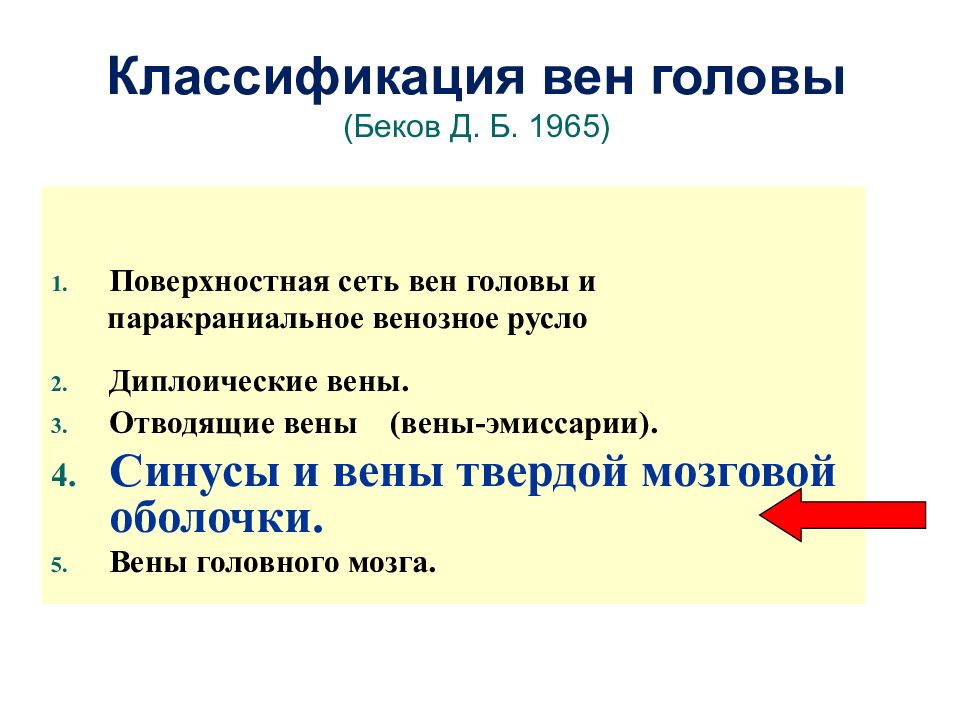 Классификация вен головы
(Беков Д. Б. 1965)

1. Поверхностная сеть вен головы и паракраниальное венозное русло

2. Диплоические вены.
3. Отводящие вены (вены-эмиссарии).
4. Синусы и вены твердой мозговой оболочки.
5. Вены головного мозга.